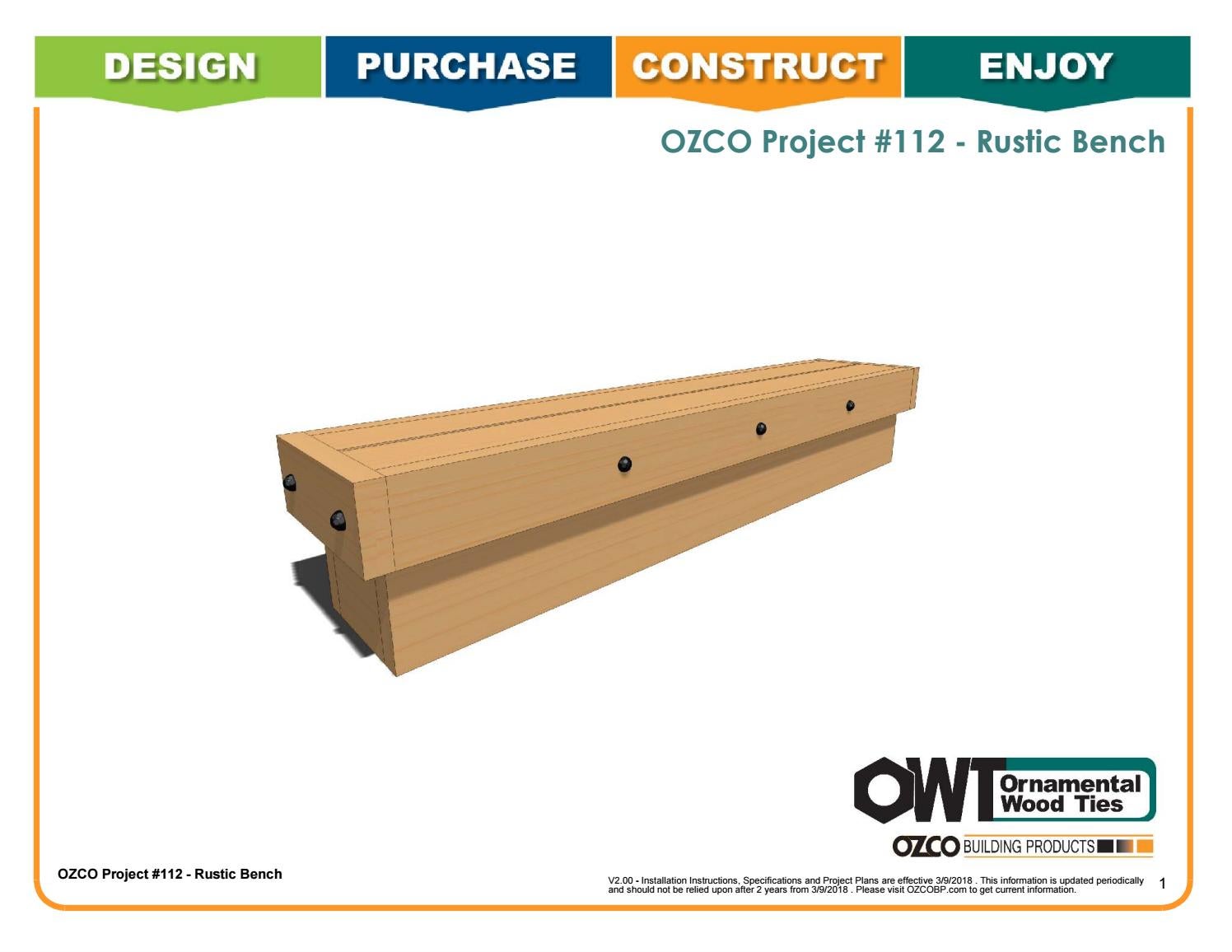 DESIGN PURCHASE CONSTRUCT ENJOY

OZCO Project #112 - Rustic Bench

OWT Ornamental Wood Ties

OZCO BUILDING PRODUCTS

OZCO Project #112 - Rustic Bench

V2.00 - Installation Instructions, Specifications and Project Plans are effective 3/9/2018 . This information is updated periodically and should not be relied upon after 2 years from 3/9/2018 . Please visit OZCOBP.com to get current information.

1